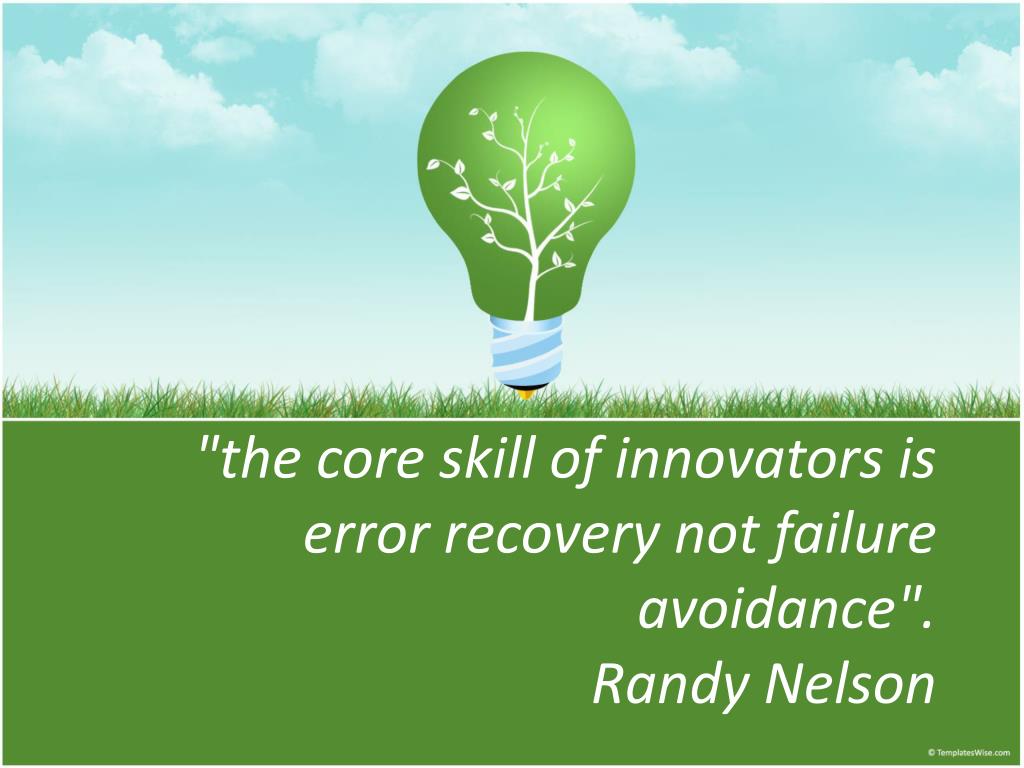 "the core skill of innovators is error recovery not failure avoidance".
Randy Nelson

© TemplatesWise.com